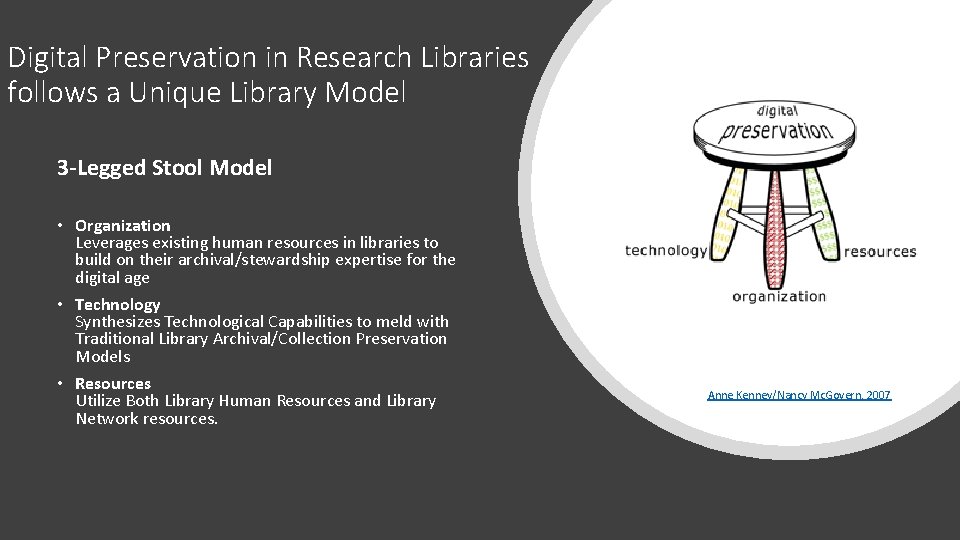 Digital Preservation in Research Libraries follows a Unique Library Model

3-Legged Stool Model

• Organization
Leverages existing human resources in libraries to build on their archival/stewardship expertise for the digital age

• Technology
Synthesizes Technological Capabilities to meld with Traditional Library Archival/Collection Preservation Models

• Resources
Utilize Both Library Human Resources and Library Network resources.

digital
preservation
technology
resources
organization

Anne Kenney/Nancy McGovern, 2007